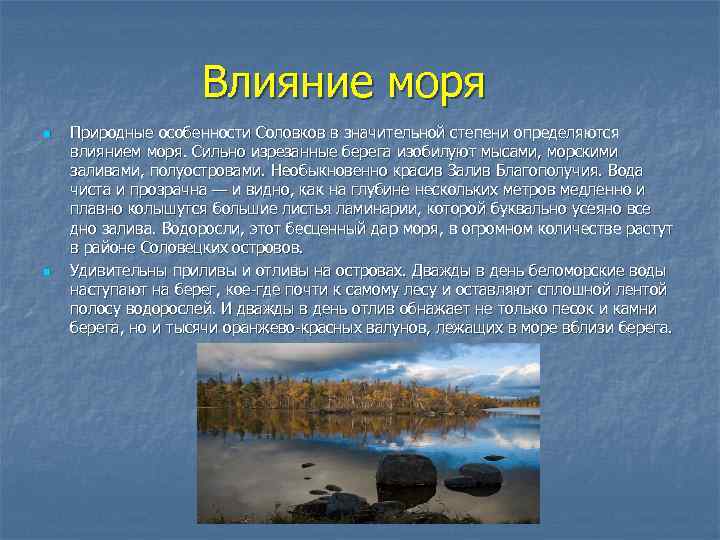 Влияние моря

Природные особенности Соловков в значительной степени определяются влиянием моря. Сильно изрезанные берега изобилуют мысами, морскими заливами, полуостровами. Необыкновенно красив Залив Благополучия. Вода чиста и прозрачна — и видно, как на глубине нескольких метров медленно и плавно колышутся большие листья ламинарии, которой буквально усеяно все дно залива. Водоросли, этот бесценный дар моря, в огромном количестве растут в районе Соловецких островов.

Удивительны приливы и отливы на островах. Дважды в день беломорские воды наступают на берег, кое-где почти к самому лесу и оставляют сплошной лентой полосу водорослей. И дважды в день отлив обнажает не только песок и камни берега, но и тысячи оранжево-красных валунов, лежащих в море вблизи берега.